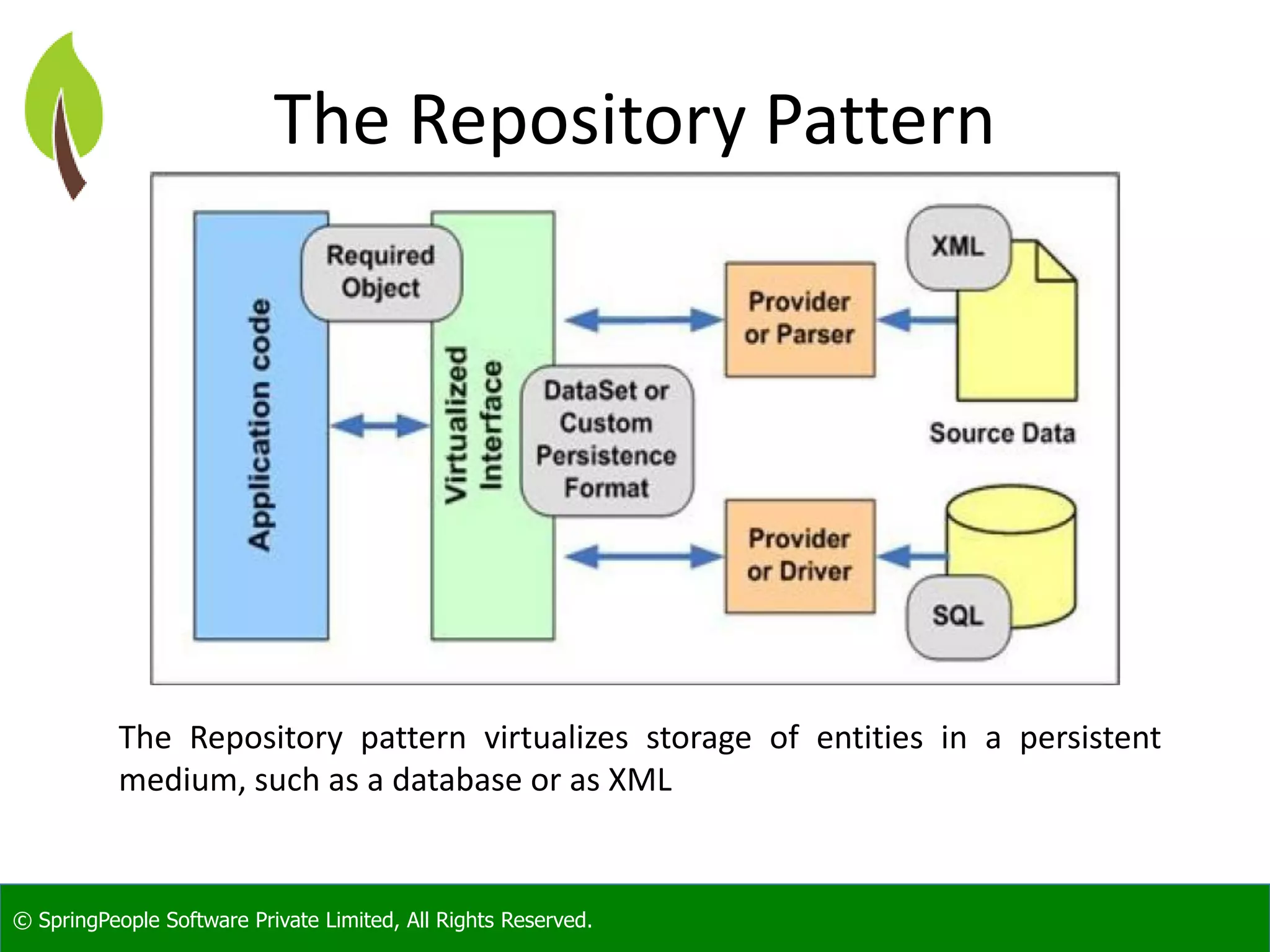 The Repository Pattern

Application code

Required Object

Virtualized Interface

DataSet or Custom Persistence Format

Provider or Parser

XML

Source Data

Provider or Driver

SQL

The Repository pattern virtualizes storage of entities in a persistent medium, such as a database or as XML

© SpringPeople Software Private Limited, All Rights Reserved.